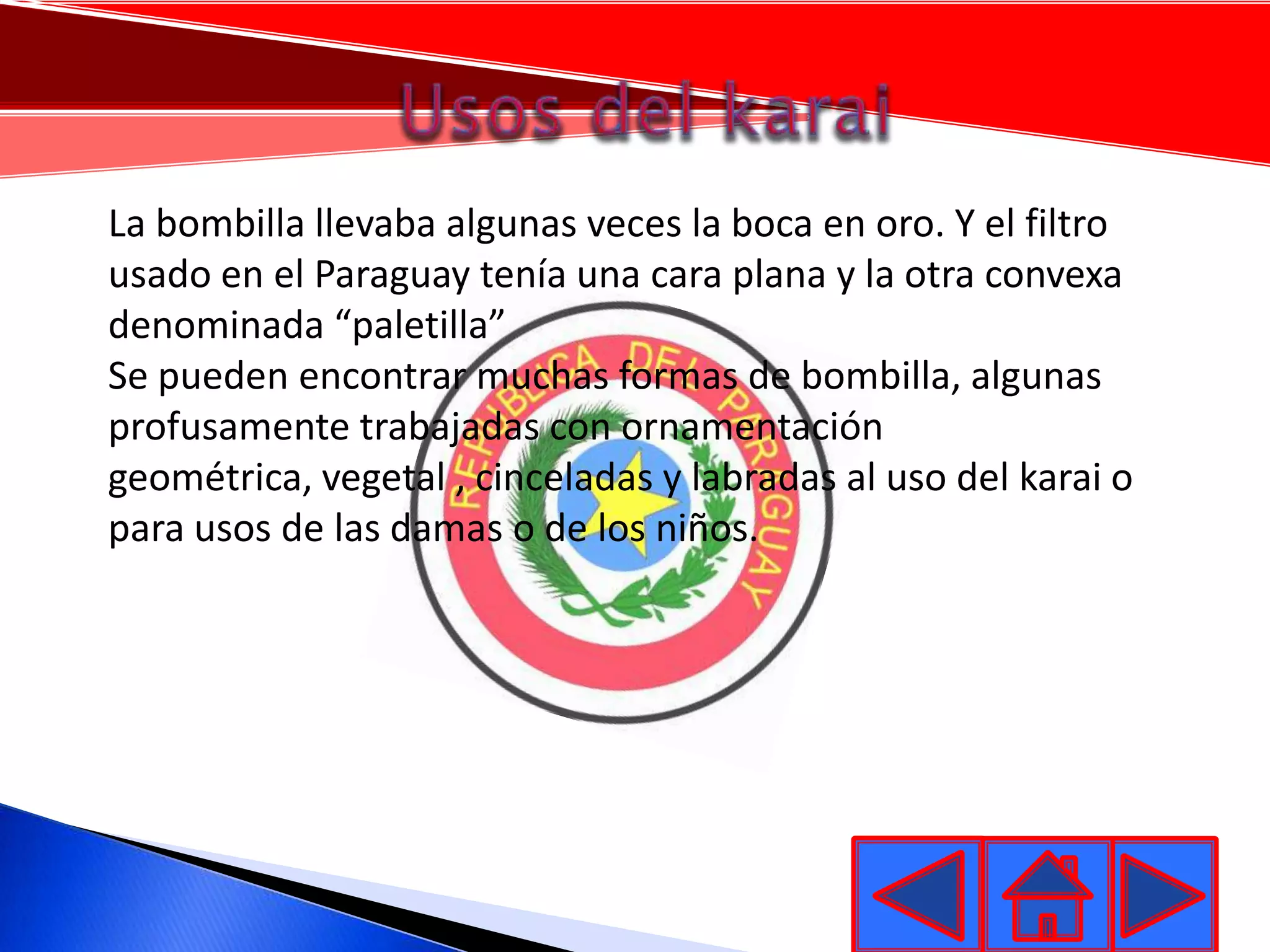 Usos del karai

La bombilla llevaba algunas veces la boca en oro. Y el filtro usado en el Paraguay tenía una cara plana y la otra convexa denominada “paletilla”
Se pueden encontrar muchas formas de bombilla, algunas profusamente trabajadas con ornamentación geométrica, vegetal , cinceladas y labradas al uso del karai o para usos de las damas o de los niños.

REPUBLICA DEL PARAGUAY